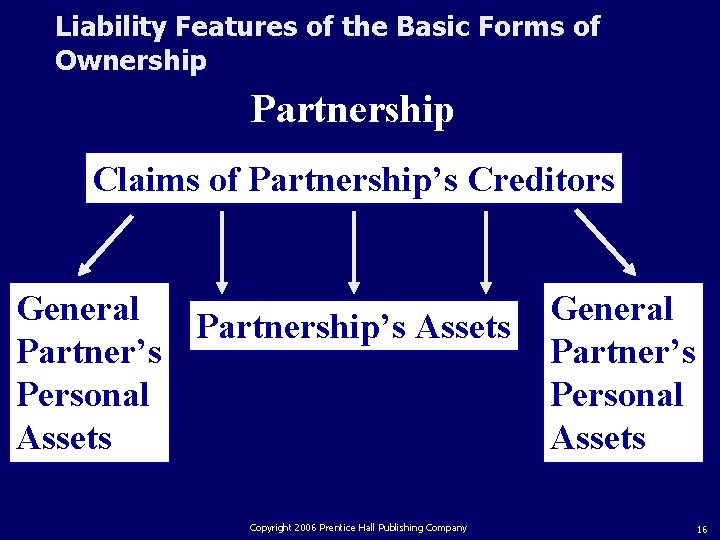 Liability Features of the Basic Forms of Ownership

Partnership

Claims of Partnership's Creditors

General Partner's Personal Assets

Partnership's Assets

General Partner's Personal Assets

Copyright 2006 Prentice Hall Publishing Company

16